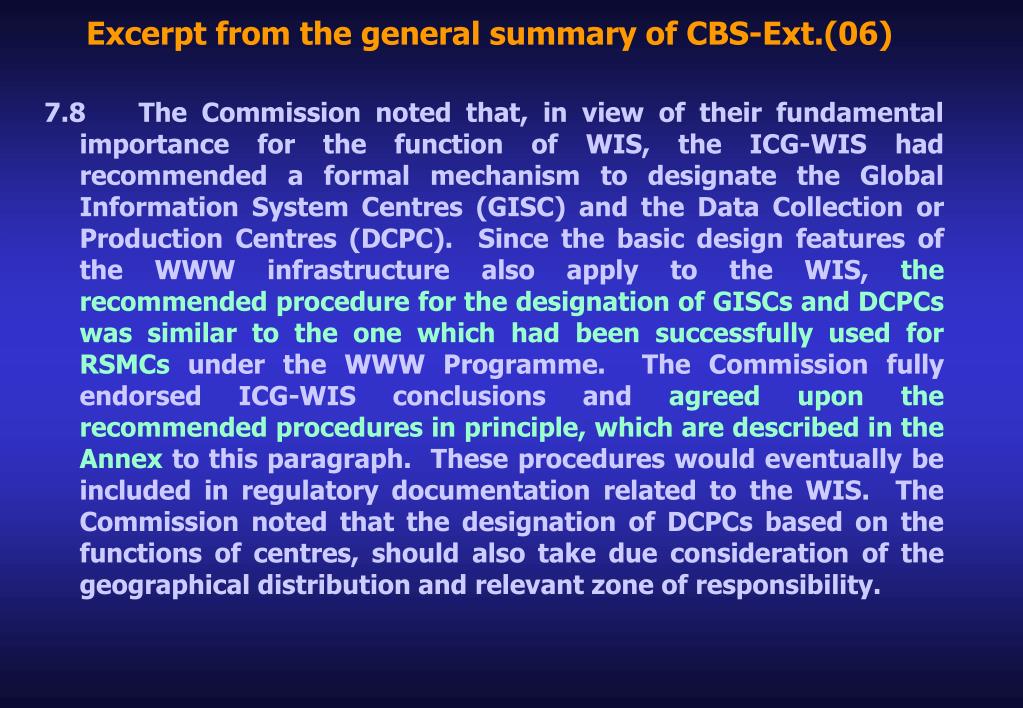 Excerpt from the general summary of CBS-Ext.(06)

7.8 The Commission noted that, in view of their fundamental importance for the function of WIS, the ICG-WIS had recommended a formal mechanism to designate the Global Information System Centres (GISC) and the Data Collection or Production Centres (DCPC). Since the basic design features of the WWW infrastructure also apply to the WIS, the recommended procedure for the designation of GISCs and DCPCs was similar to the one which had been successfully used for RSMCs under the WWW Programme. The Commission fully endorsed ICG-WIS conclusions and agreed upon the recommended procedures in principle, which are described in the Annex to this paragraph. These procedures would eventually be included in regulatory documentation related to the WIS. The Commission noted that the designation of DCPCs based on the functions of centres, should also take due consideration of the geographical distribution and relevant zone of responsibility.